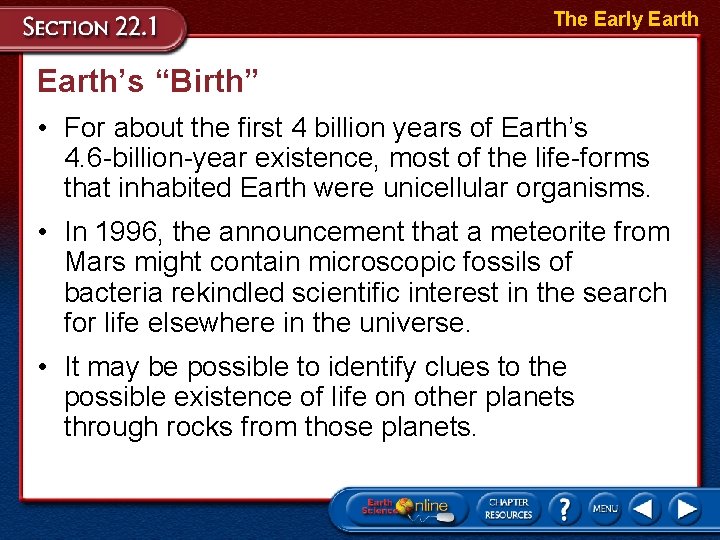 SECTION 22.1

The Early Earth

Earth's "Birth"

• For about the first 4 billion years of Earth's 4.6-billion-year existence, most of the life-forms that inhabited Earth were unicellular organisms.

• In 1996, the announcement that a meteorite from Mars might contain microscopic fossils of bacteria rekindled scientific interest in the search for life elsewhere in the universe.

• It may be possible to identify clues to the possible existence of life on other planets through rocks from those planets.

Earth Science Online

CHAPTER RESOURCES

?

MENU